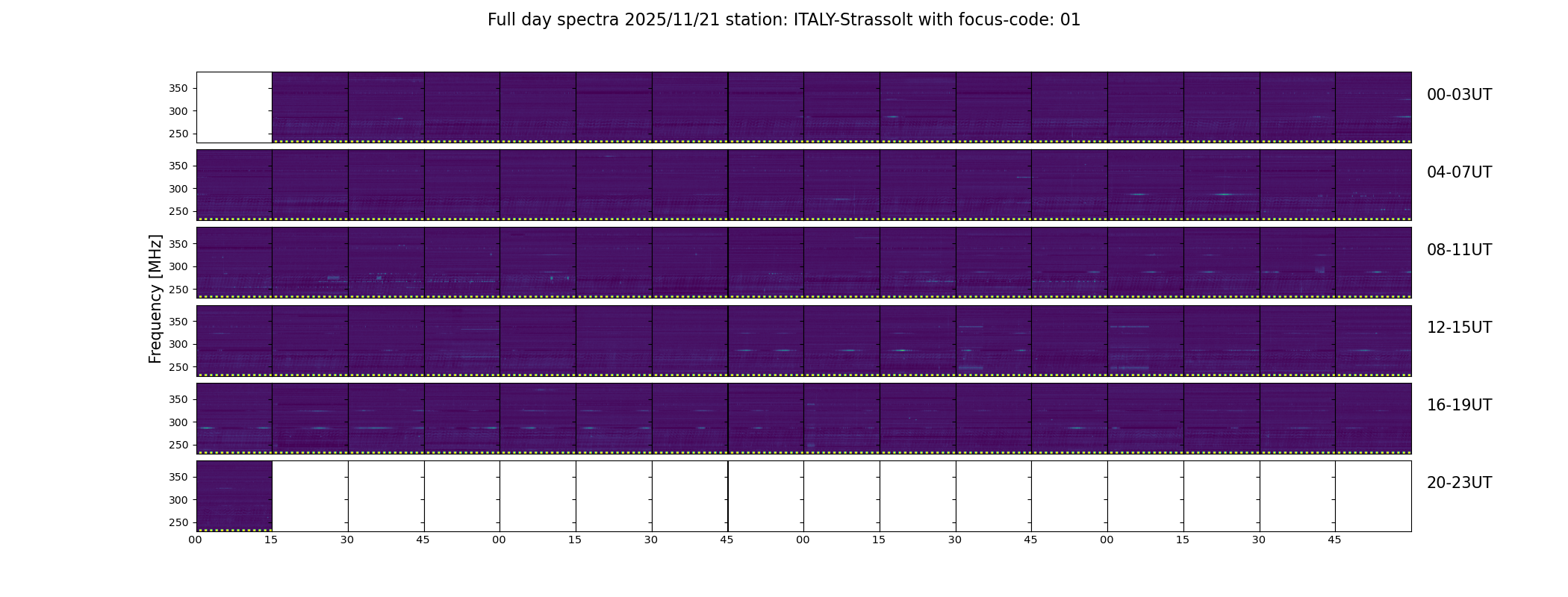 Full day spectra 2025/11/21 station: ITALY-Strassolt with focus-code: 01

Frequency [MHz]

350
300
250
00-03UT

350
300
250
04-07UT

350
300
250
08-11UT

350
300
250
12-15UT

350
300
250
16-19UT

350
300
250
20-23UT

00 15 30 45 00 15 30 45 00 15 30 45 00 15 30 45